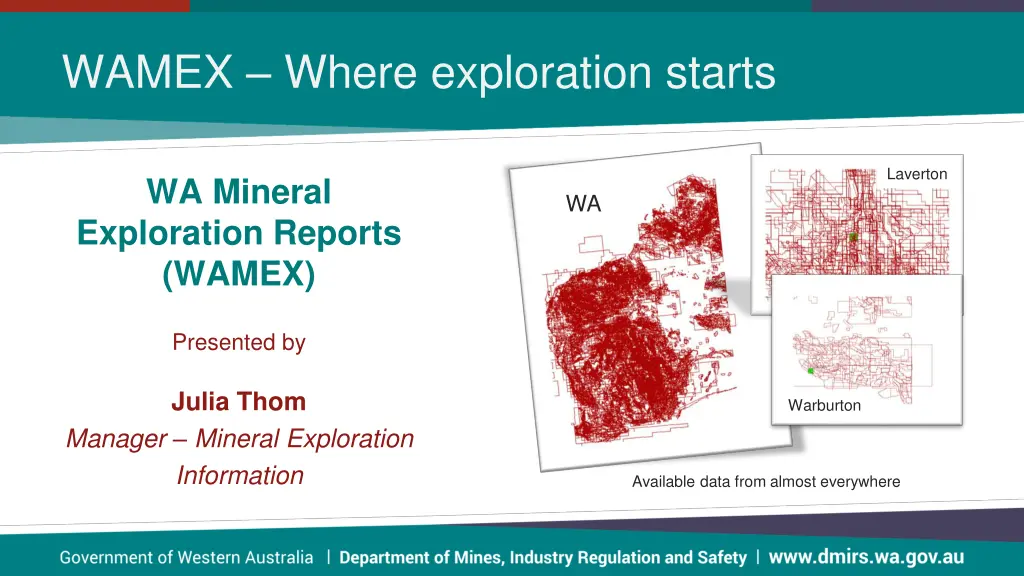 WAMEX – Where exploration starts

WA Mineral Exploration Reports (WAMEX)

Presented by

Julia Thom
Manager – Mineral Exploration Information

WA

Laverton

Warburton

Available data from almost everywhere

Government of Western Australia | Department of Mines, Industry Regulation and Safety | www.dmirs.wa.gov.au